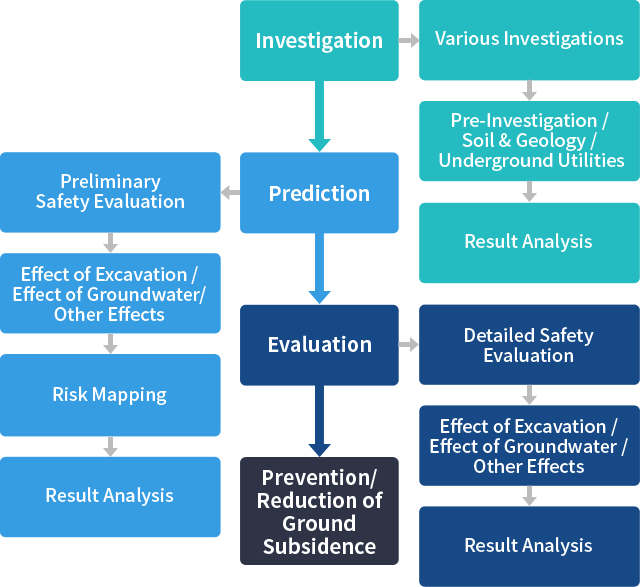 Investigation

Various Investigations

Pre-Investigation / Soil & Geology / Underground Utilities

Result Analysis

Prediction

Preliminary Safety Evaluation

Effect of Excavation / Effect of Groundwater/ Other Effects

Risk Mapping

Result Analysis

Evaluation

Detailed Safety Evaluation

Effect of Excavation / Effect of Groundwater / Other Effects

Result Analysis

Prevention/ Reduction of Ground Subsidence